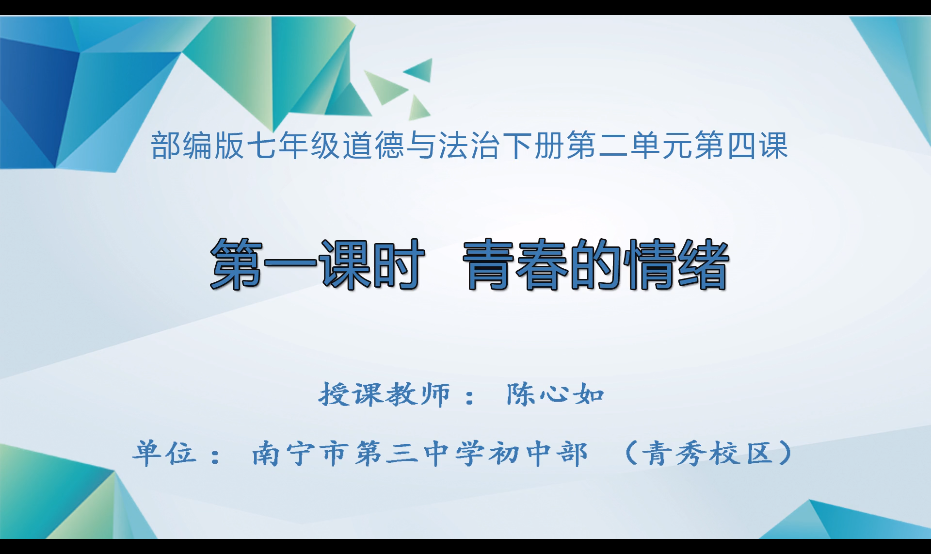 部编版七年级道德与法治下册第二单元第四课

第一课时 青春的情绪

授课教师： 陈心如

单位： 南宁市第三中学初中部 （青秀校区）